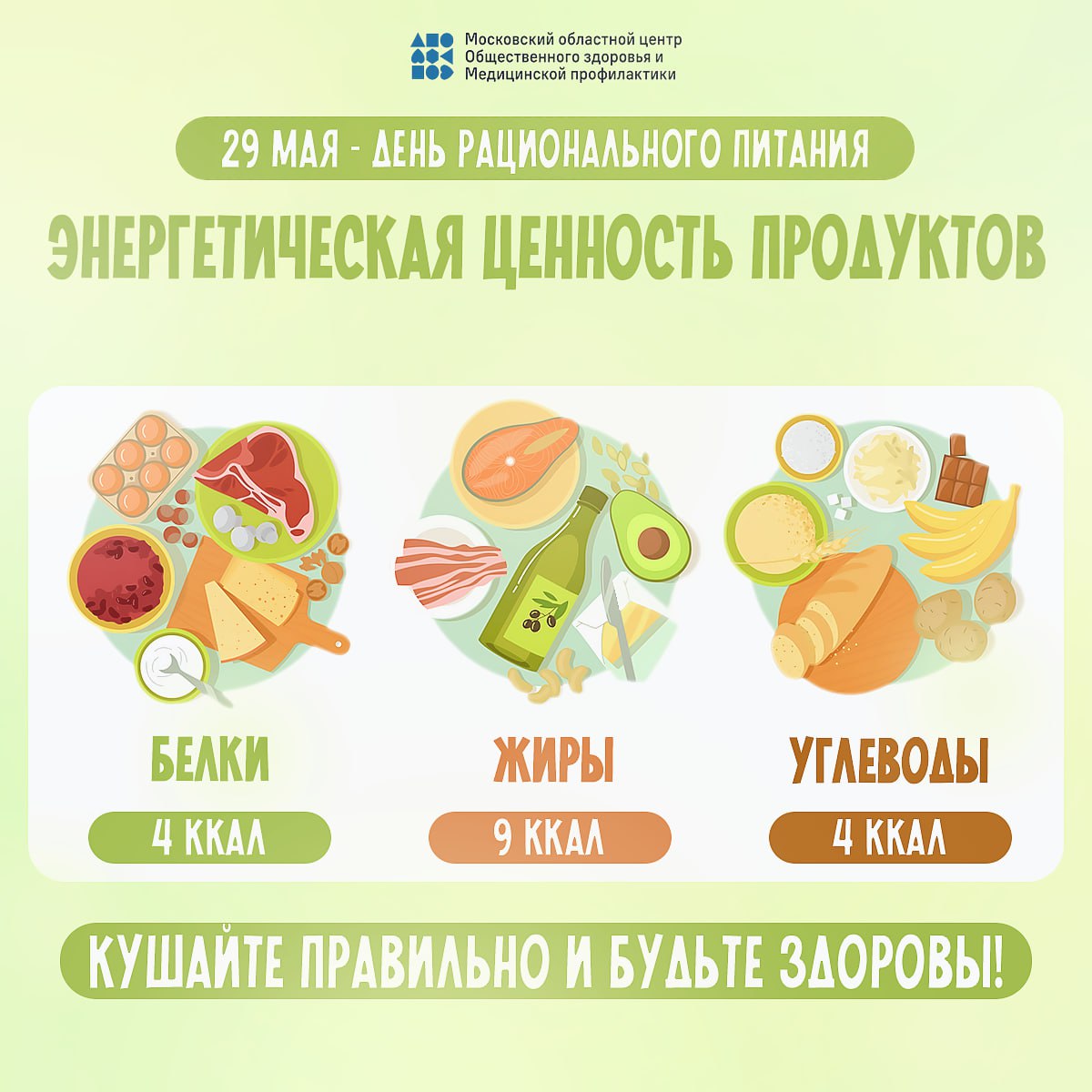 Московский областной центр Общественного здоровья и Медицинской профилактики

29 МАЯ - ДЕНЬ РАЦИОНАЛЬНОГО ПИТАНИЯ

ЭНЕРГЕТИЧЕСКАЯ ЦЕННОСТЬ ПРОДУКТОВ

БЕЛКИ

4 ККАЛ

ЖИРЫ

9 ККАЛ

УГЛЕВОДЫ

4 ККАЛ

КУШАЙТЕ ПРАВИЛЬНО И БУДЬТЕ ЗДОРОВЫ!